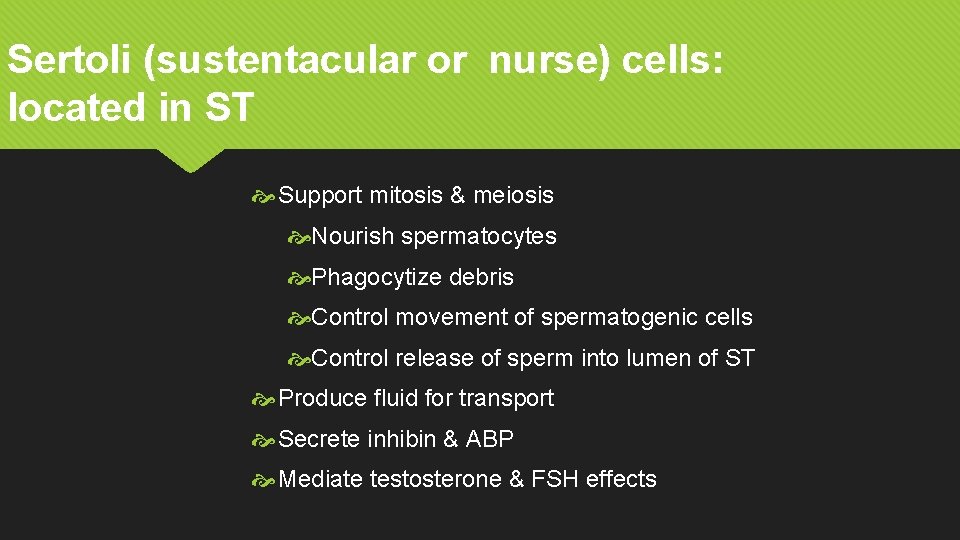 Sertoli (sustentacular or nurse) cells: located in ST

Support mitosis & meiosis

Nourish spermatocytes

Phagocytize debris

Control movement of spermatogenic cells

Control release of sperm into lumen of ST

Produce fluid for transport

Secrete inhibin & ABP

Mediate testosterone & FSH effects